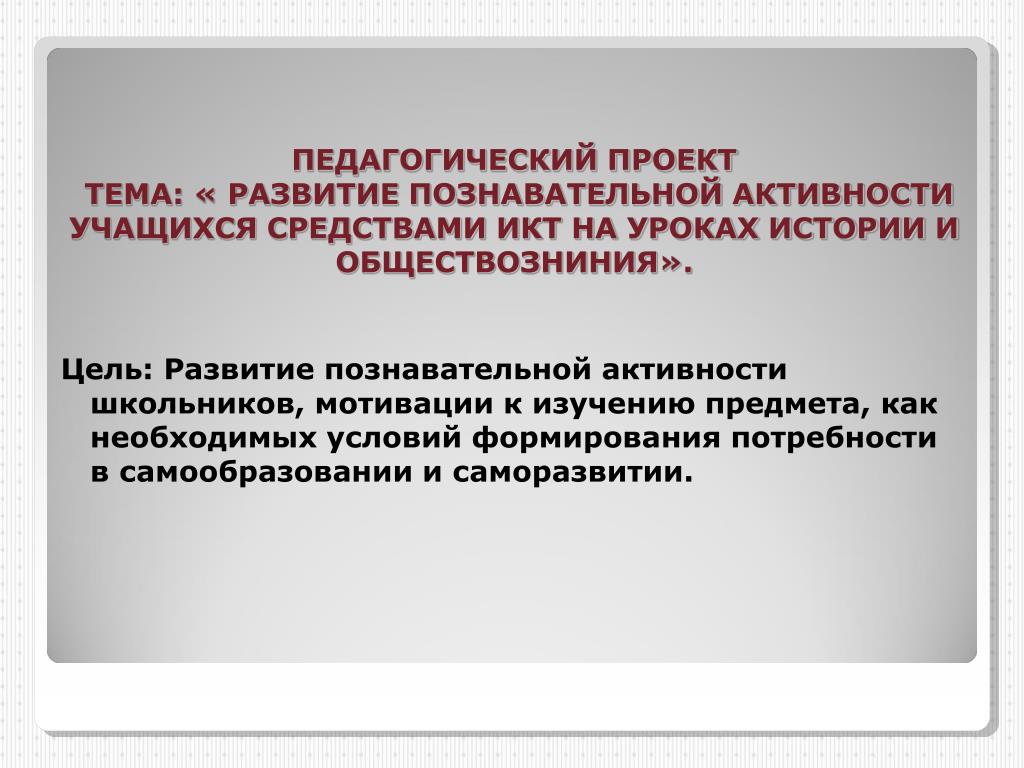 ПЕДАГОГИЧЕСКИЙ ПРОЕКТ
ТЕМА: « РАЗВИТИЕ ПОЗНАВАТЕЛЬНОЙ АКТИВНОСТИ УЧАЩИХСЯ СРЕДСТВАМИ ИКТ НА УРОКАХ ИСТОРИИ И ОБЩЕСТВОЗНИНИЯ».

Цель: Развитие познавательной активности школьников, мотивации к изучению предмета, как необходимых условий формирования потребности в самообразовании и саморазвитии.